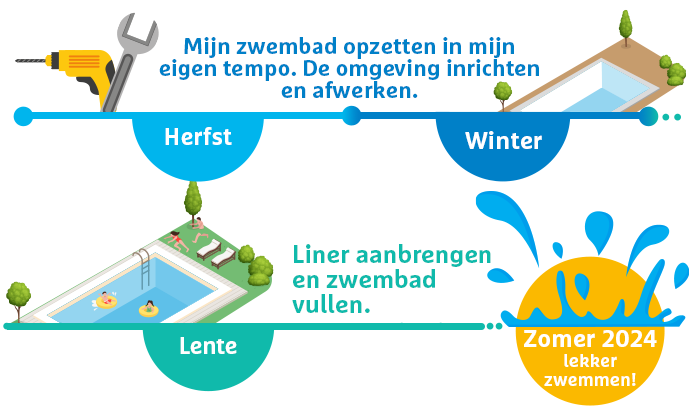 Mijn zwembad opzetten in mijn eigen tempo. De omgeving inrichten en afwerken.

Herfst

Winter

Liner aanbrengen en zwembad vullen.

Lente

Zomer 2024
lekker
zwemmen!